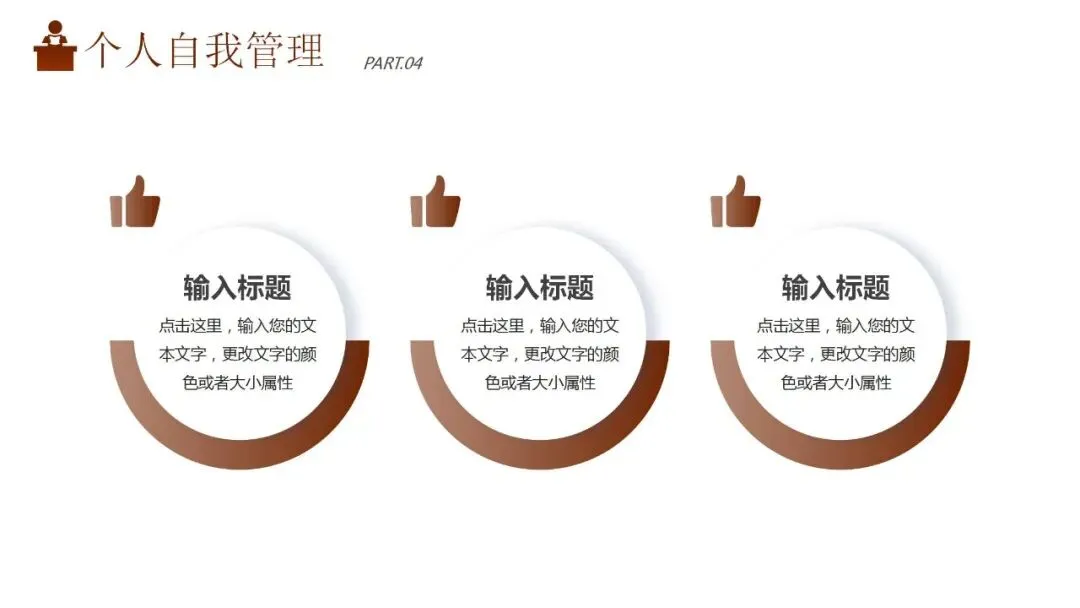 个人自我管理

PART.04

输入标题

点击这里，输入您的文本文字，更改文字的颜色或者大小属性

输入标题

点击这里，输入您的文本文字，更改文字的颜色或者大小属性

输入标题

点击这里，输入您的文本文字，更改文字的颜色或者大小属性